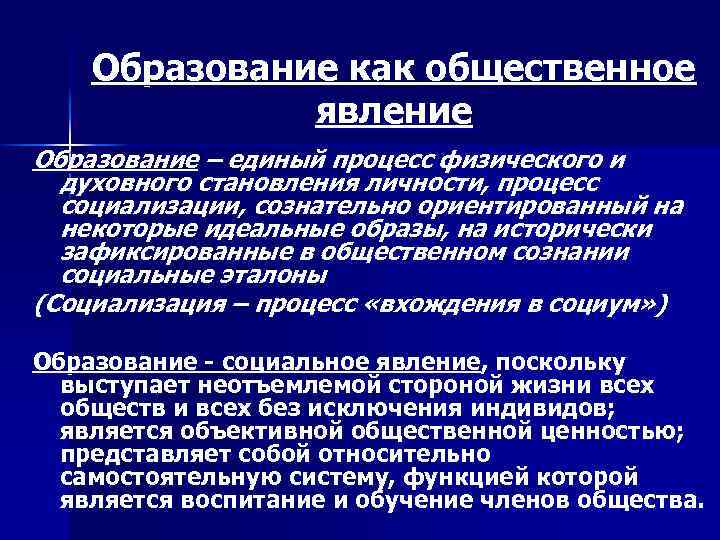 Образование как общественное явление

Образование – единый процесс физического и духовного становления личности, процесс социализации, сознательно ориентированный на некоторые идеальные образы, на исторически зафиксированные в общественном сознании социальные эталоны

(Социализация – процесс «вхождения в социум»)

Образование - социальное явление, поскольку выступает неотъемлемой стороной жизни всех обществ и всех без исключения индивидов; является объективной общественной ценностью; представляет собой относительно самостоятельную систему, функцией которой является воспитание и обучение членов общества.